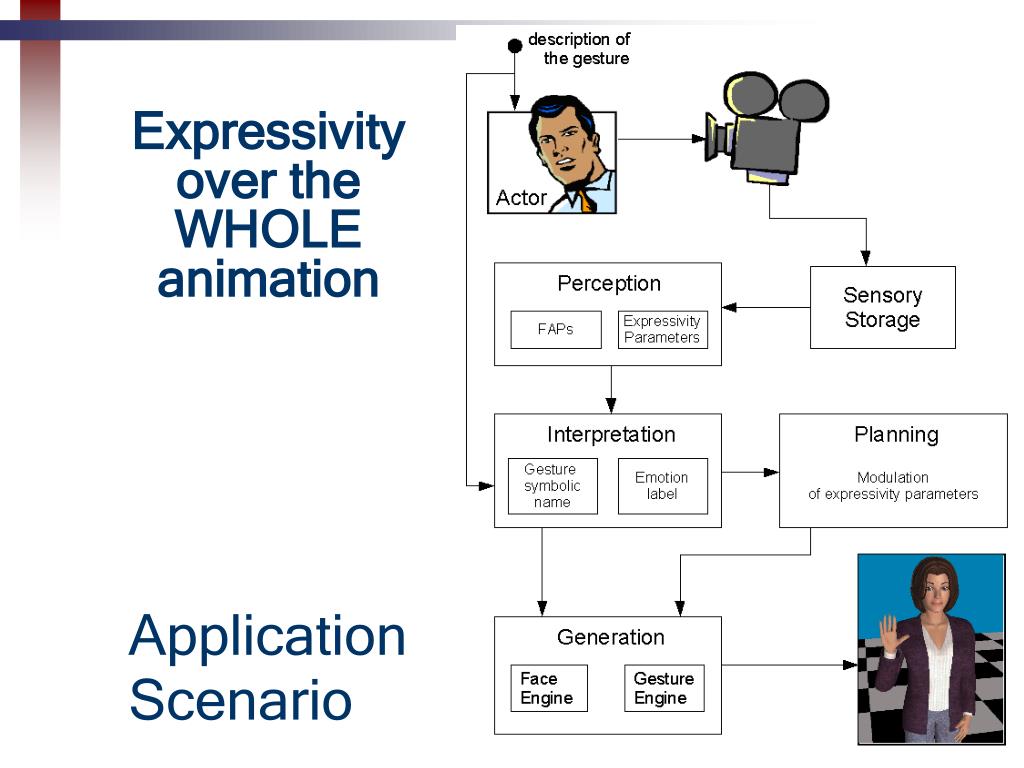 Expressivity over the WHOLE animation

Application Scenario

description of the gesture

Actor

Perception

FAPs

Expressivity Parameters

Sensory Storage

Interpretation

Gesture symbolic name

Emotion label

Planning

Modulation of expressivity parameters

Generation

Face Engine

Gesture Engine